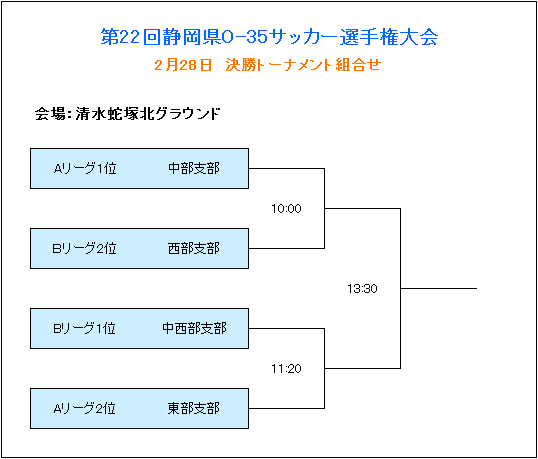 第22回静岡県O-35サッカー選手権大会

2月28日　決勝トーナメント組合せ

会場：清水蛇塚北グラウンド

Aリーグ1位　中部支部

10:00

Bリーグ2位　西部支部

13:30

Bリーグ1位　中西部支部

11:20

Aリーグ2位　東部支部